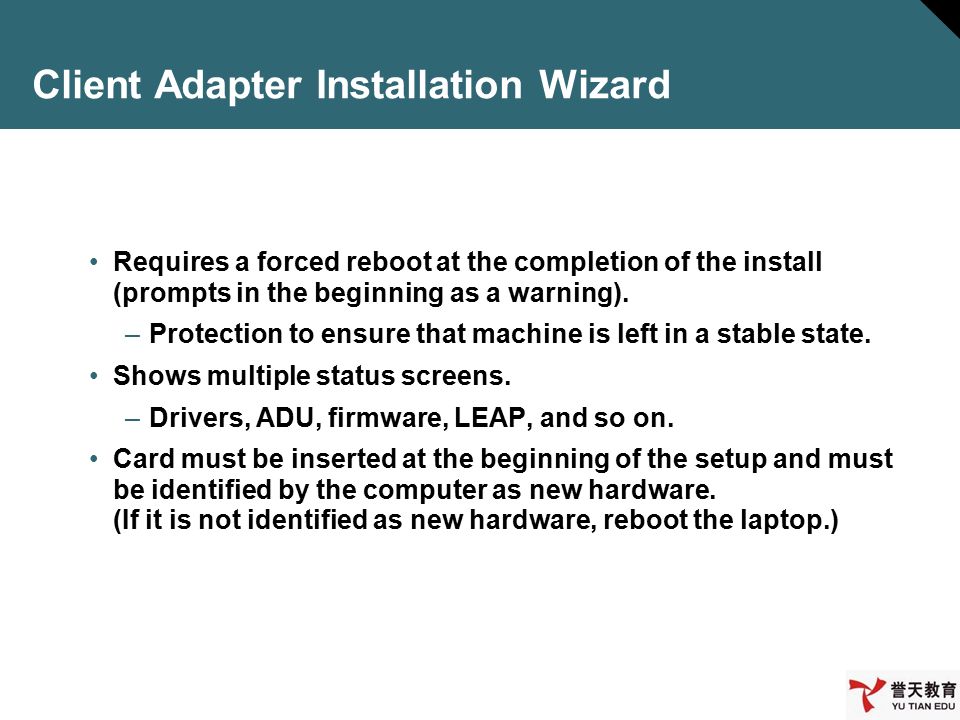 Client Adapter Installation Wizard

• Requires a forced reboot at the completion of the install (prompts in the beginning as a warning).

– Protection to ensure that machine is left in a stable state.

• Shows multiple status screens.

– Drivers, ADU, firmware, LEAP, and so on.

• Card must be inserted at the beginning of the setup and must be identified by the computer as new hardware.
(If it is not identified as new hardware, reboot the laptop.)

誉天教育
YU TIAN EDU